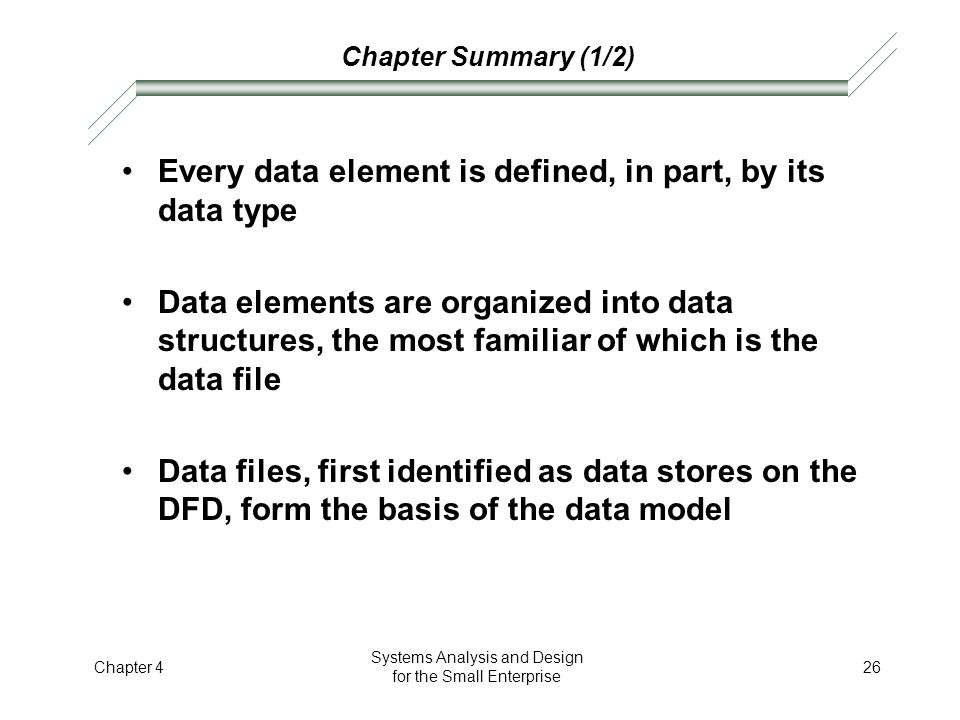 Chapter Summary (1/2)

• Every data element is defined, in part, by its data type

• Data elements are organized into data structures, the most familiar of which is the data file

• Data files, first identified as data stores on the DFD, form the basis of the data model

Chapter 4

Systems Analysis and Design for the Small Enterprise

26